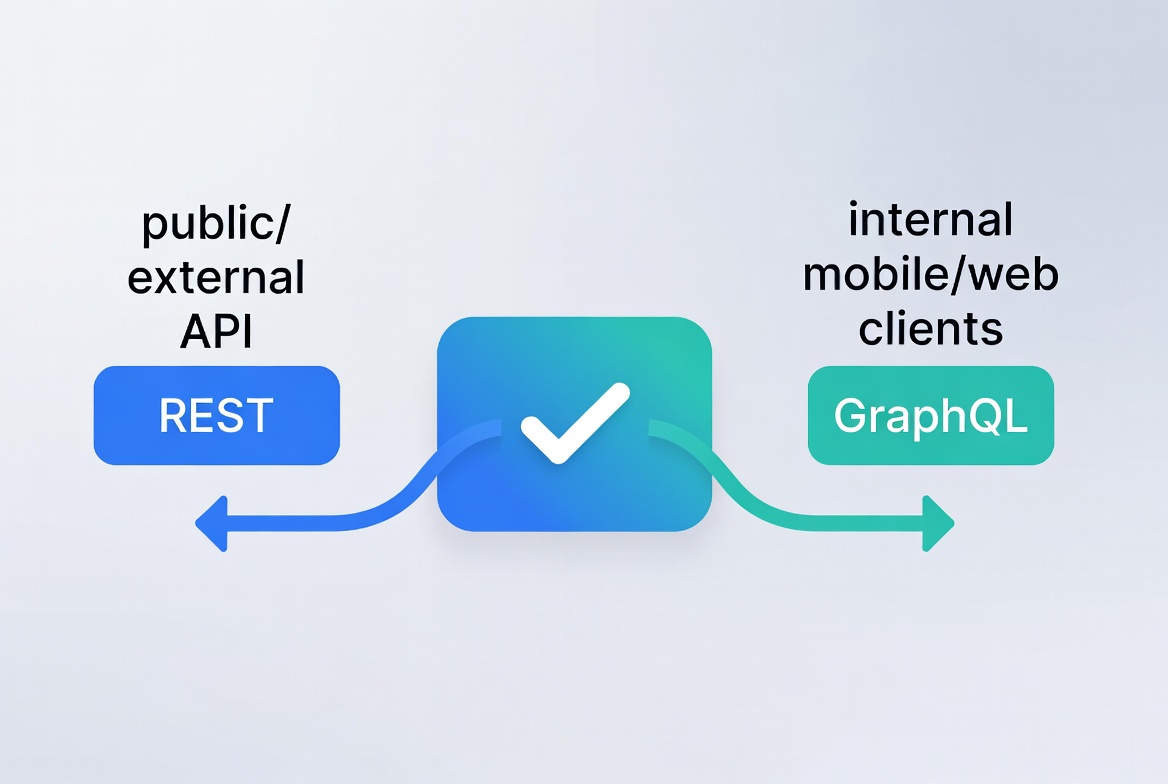 public/
external
API

REST

internal
mobile/web
clients

GraphQL